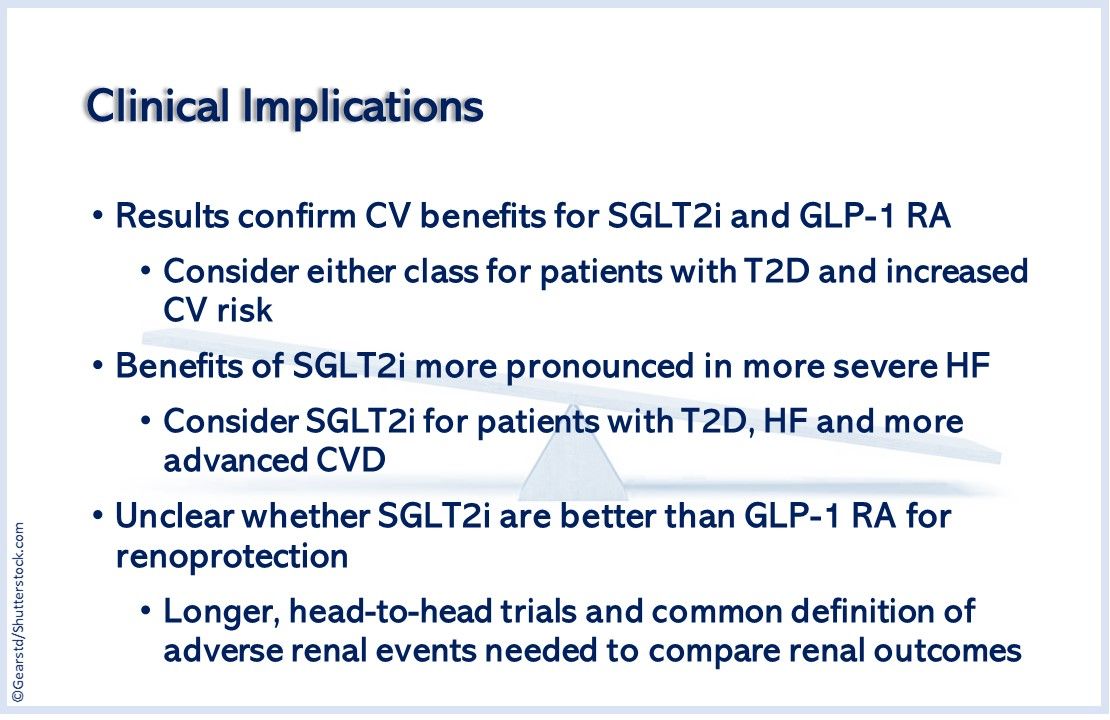 Clinical Implications

• Results confirm CV benefits for SGLT2i and GLP-1 RA
 • Consider either class for patients with T2D and increased CV risk
• Benefits of SGLT2i more pronounced in more severe HF
 • Consider SGLT2i for patients with T2D, HF and more advanced CVD
• Unclear whether SGLT2i are better than GLP-1 RA for renoprotection
 • Longer, head-to-head trials and common definition of adverse renal events needed to compare renal outcomes

©Gearstd/Shutterstock.com